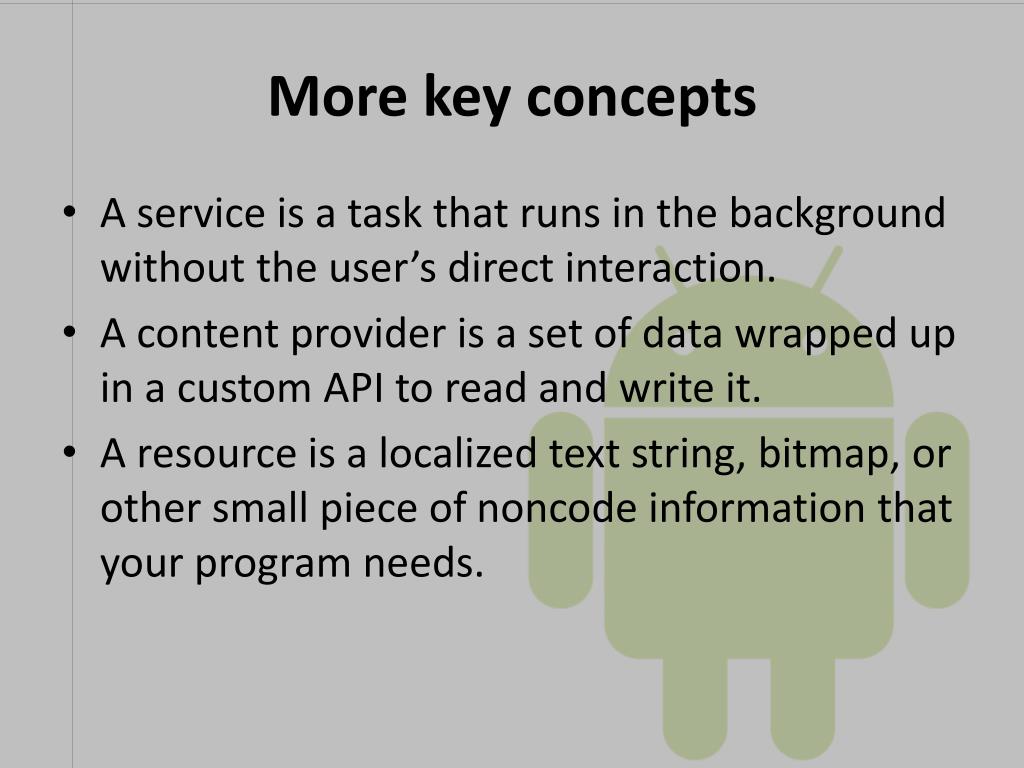 More key concepts

• A service is a task that runs in the background without the user’s direct interaction.
• A content provider is a set of data wrapped up in a custom API to read and write it.
• A resource is a localized text string, bitmap, or other small piece of noncode information that your program needs.